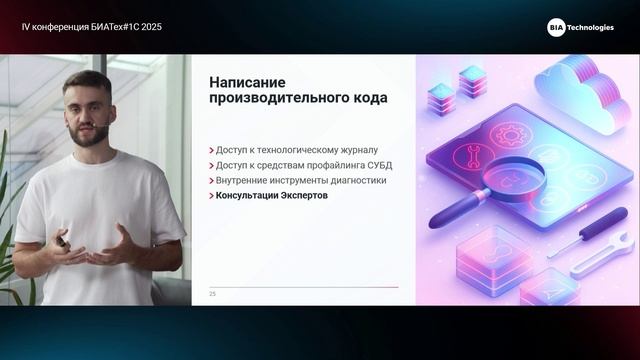 IV конференция БИАТех#1С 2025

BIA Technologies

Написание производительного кода

> Доступ к технологическому журналу
> Доступ к средствам профайлинга СУБД
> Внутренние инструменты диагностики
> Консультации Экспертов

25